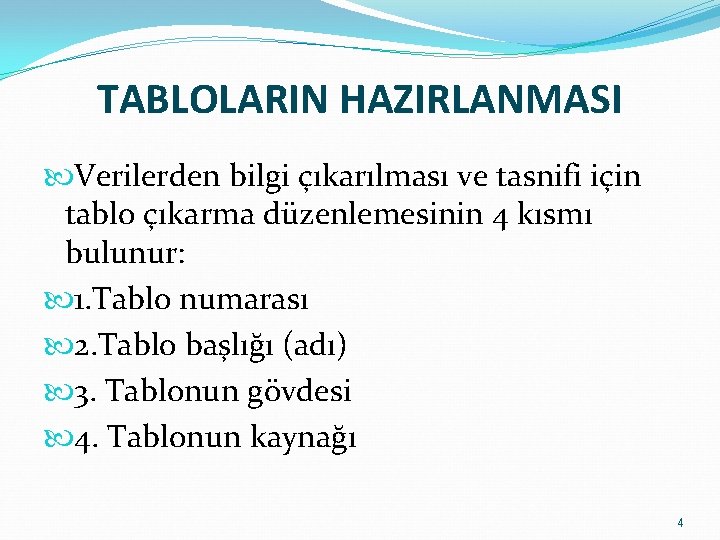 TABLOLARIN HAZIRLANMASI

Verilerden bilgi çıkarılması ve tasnifi için tablo çıkarma düzenlemesinin 4 kısmı bulunur:

1.Tablo numarası

2.Tablo başlığı (adı)

3. Tablonun gövdesi

4. Tablonun kaynağı

4